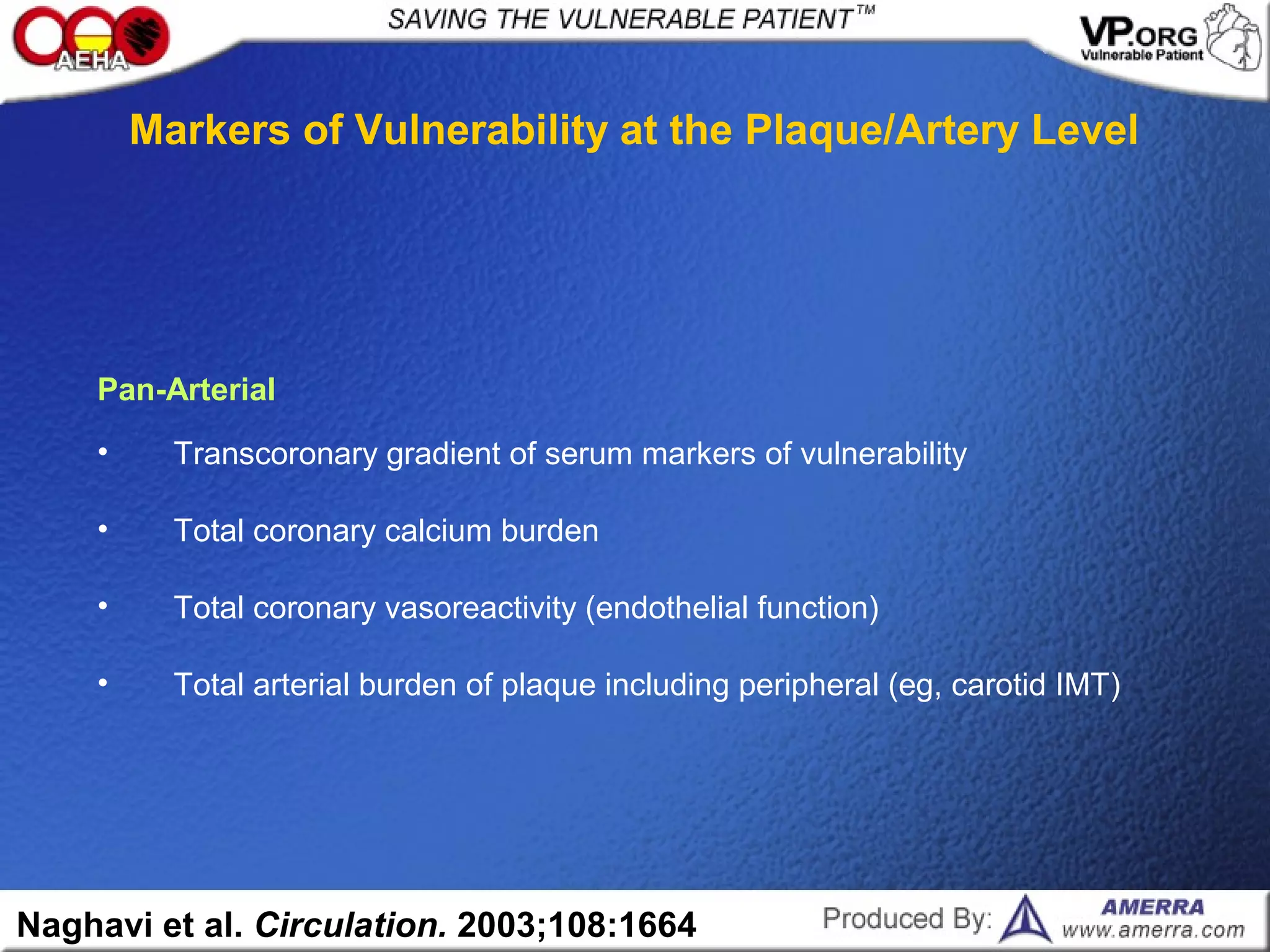 AEHA

SAVING THE VULNERABLE PATIENT™

VP.ORG
Vulnerable Patient

Markers of Vulnerability at the Plaque/Artery Level

Pan-Arterial

• Transcoronary gradient of serum markers of vulnerability

• Total coronary calcium burden

• Total coronary vasoreactivity (endothelial function)

• Total arterial burden of plaque including peripheral (eg, carotid IMT)

Naghavi et al. Circulation. 2003;108:1664

Produced By: AMERRA www.amerra.com